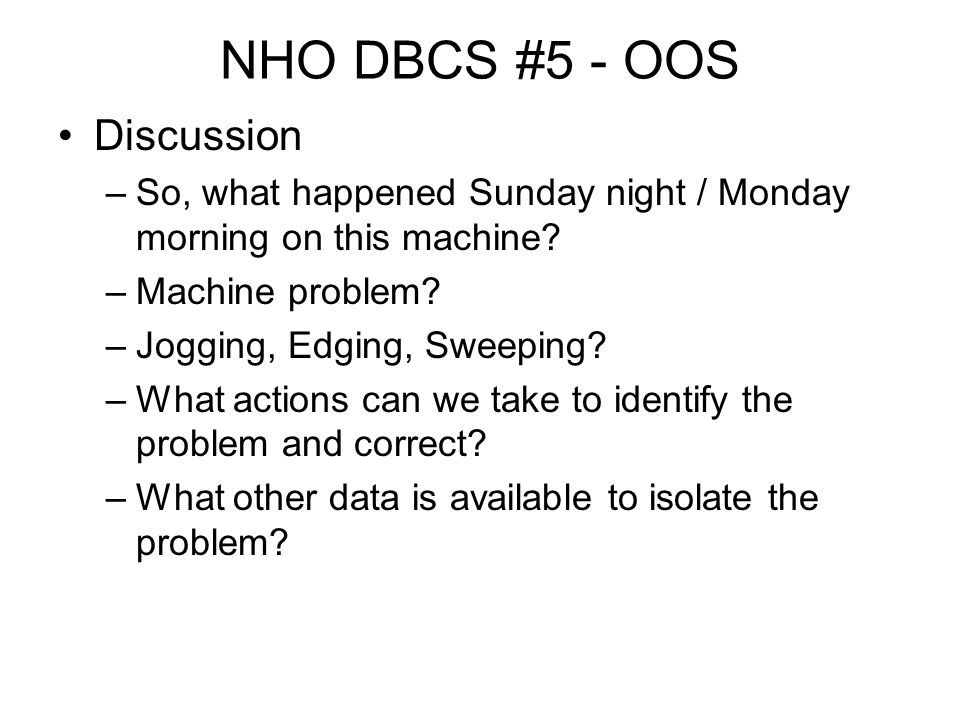 NHO DBCS #5 - OOS

• Discussion
– So, what happened Sunday night / Monday morning on this machine?
– Machine problem?
– Jogging, Edging, Sweeping?
– What actions can we take to identify the problem and correct?
– What other data is available to isolate the problem?